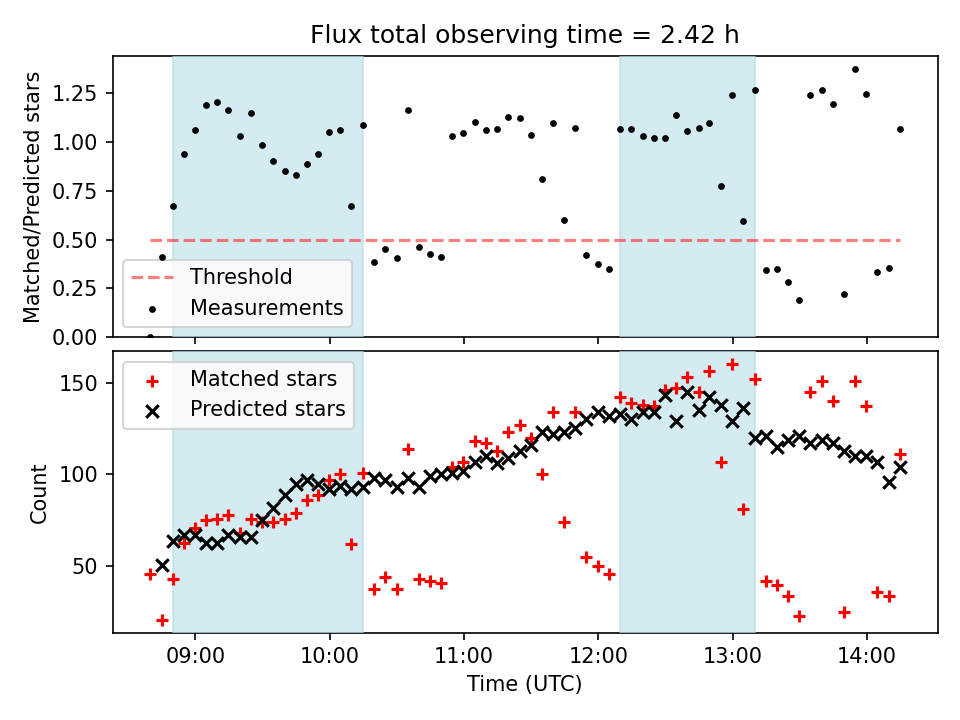 Flux total observing time = 2.42 h

Matched/Predicted stars

1.25
1.00
0.75
0.50
0.25
0.00

Threshold
Measurements

Count

150
100
50

Matched stars
Predicted stars

09:00
10:00
11:00
12:00
13:00
14:00

Time (UTC)